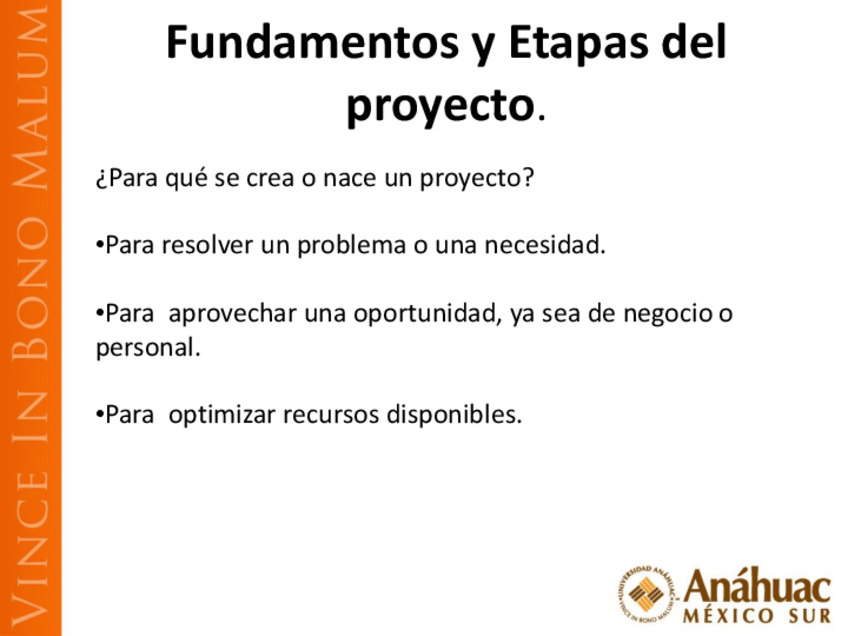 VINCE IN BONO MALUM

Fundamentos y Etapas del proyecto.

¿Para qué se crea o nace un proyecto?

•Para resolver un problema o una necesidad.

•Para aprovechar una oportunidad, ya sea de negocio o personal.

•Para optimizar recursos disponibles.

UNIVERSIDAD ANÁHUAC VINCE IN BONO MALUM

Anáhuac
MÉXICO SUR